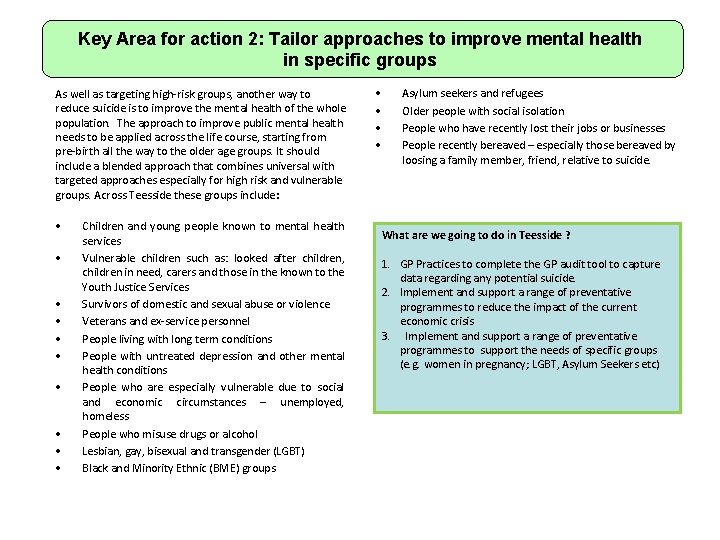 Key Area for action 2: Tailor approaches to improve mental health in specific groups

As well as targeting high-risk groups, another way to reduce suicide is to improve the mental health of the whole population. The approach to improve public mental health needs to be applied across the life course, starting from pre-birth all the way to the older age groups. It should include a blended approach that combines universal with targeted approaches especially for high risk and vulnerable groups. Across Teesside these groups include:

• Children and young people known to mental health services
• Vulnerable children such as: looked after children, children in need, carers and those in the known to the Youth Justice Services
• Survivors of domestic and sexual abuse or violence
• Veterans and ex-service personnel
• People living with long term conditions
• People with untreated depression and other mental health conditions
• People who are especially vulnerable due to social and economic circumstances – unemployed, homeless
• People who misuse drugs or alcohol
• Lesbian, gay, bisexual and transgender (LGBT)
• Black and Minority Ethnic (BME) groups

• Asylum seekers and refugees
• Older people with social isolation
• People who have recently lost their jobs or businesses
• People recently bereaved – especially those bereaved by loosing a family member, friend, relative to suicide.

What are we going to do in Teesside ?

1. GP Practices to complete the GP audit tool to capture data regarding any potential suicide.
2. Implement and support a range of preventative programmes to reduce the impact of the current economic crisis
3. Implement and support a range of preventative programmes to support the needs of specific groups (e.g. women in pregnancy; LGBT, Asylum Seekers etc)